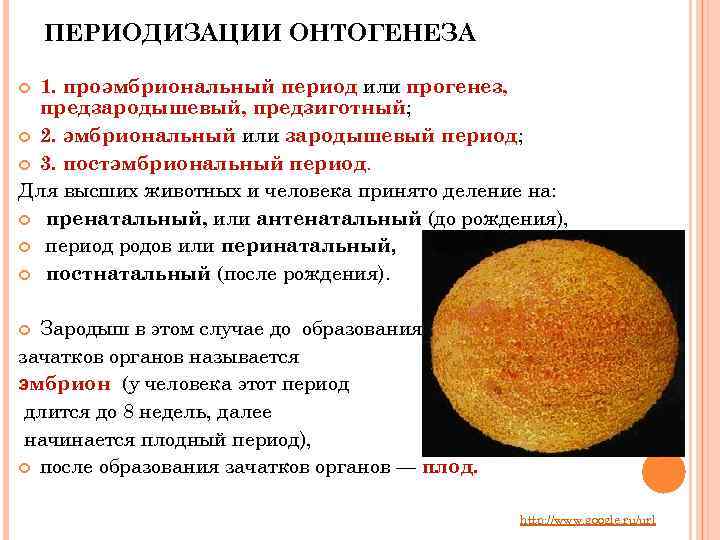 ПЕРИОДИЗАЦИИ ОНТОГЕНЕЗА

1. проэмбриональный период или прогенез, предзародышевый, предзиготный;

2. эмбриональный или зародышевый период;

3. постэмбриональный период.

Для высших животных и человека принято деление на:

пренатальный, или антенатальный (до рождения),

период родов или перинатальный,

постнатальный (после рождения).

Зародыш в этом случае до образования зачатков органов называется эмбрион (у человека этот период длится до 8 недель, далее начинается плодный период),

после образования зачатков органов — плод.

http://www.google.ru/url